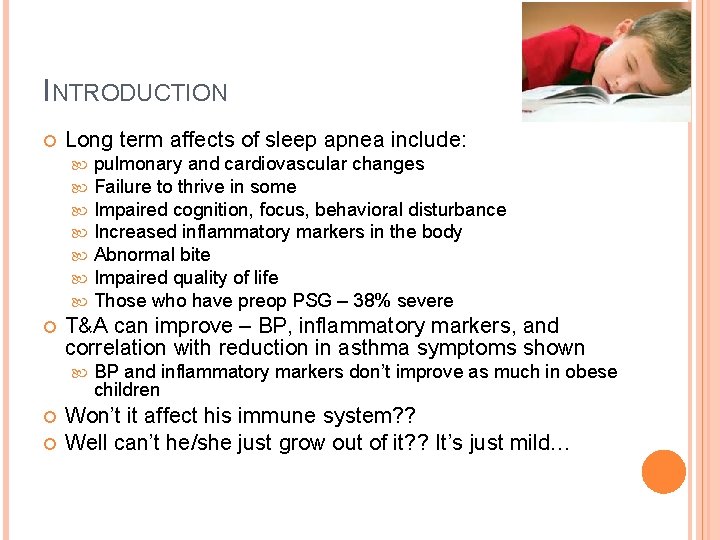 INTRODUCTION

Long term affects of sleep apnea include:

pulmonary and cardiovascular changes

Failure to thrive in some

Impaired cognition, focus, behavioral disturbance

Increased inflammatory markers in the body

Abnormal bite

Impaired quality of life

Those who have preop PSG – 38% severe

T&A can improve – BP, inflammatory markers, and correlation with reduction in asthma symptoms shown

BP and inflammatory markers don't improve as much in obese children

Won't it affect his immune system??

Well can't he/she just grow out of it?? It's just mild…